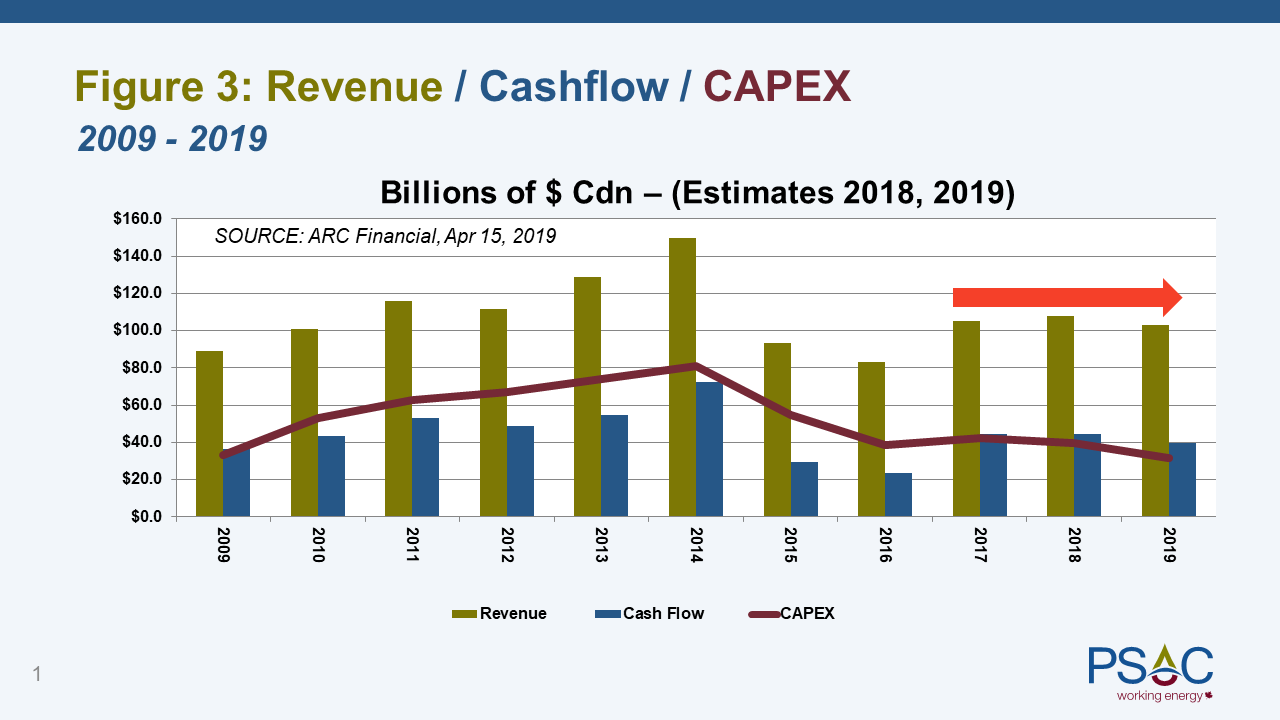 Figure 3: Revenue / Cashflow / CAPEX

2009 - 2019

Billions of \$ Cdn – (Estimates 2018, 2019)

SOURCE: ARC Financial, Apr 15, 2019

\$160.0
\$140.0
\$120.0
\$100.0
\$80.0
\$60.0
\$40.0
\$20.0
\$0.0

2009 2010 2011 2012 2013 2014 2015 2016 2017 2018 2019

Revenue Cash Flow CAPEX

1

PSAC
working energy